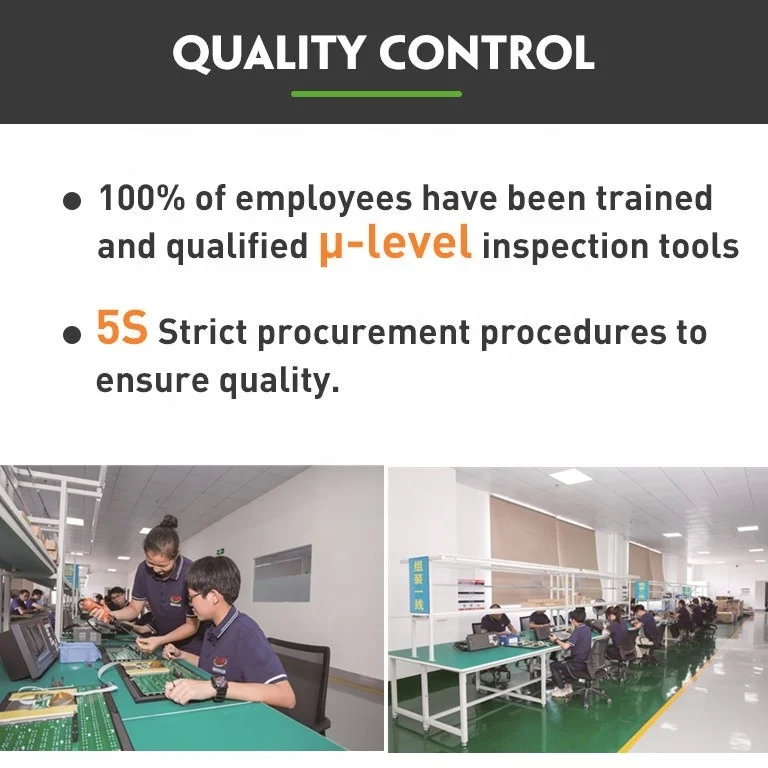 QUALITY CONTROL

● 100% of employees have been trained and qualified μ-level inspection tools

● 5S Strict procurement procedures to ensure quality.

组装一线